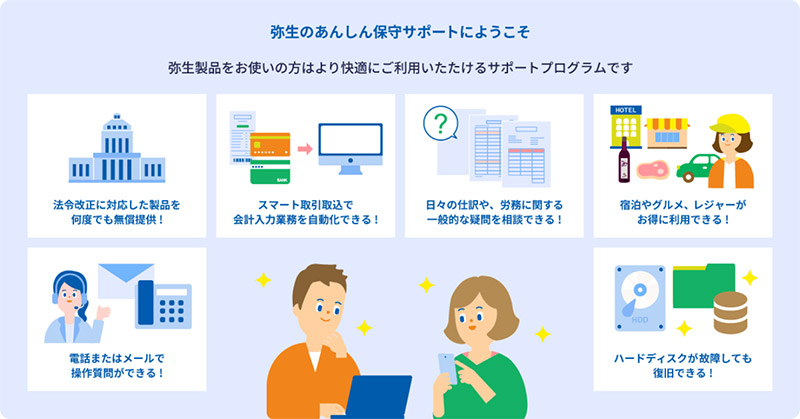 弥生のあんしん保守サポートにようこそ

弥生製品をお使いの方はより快適にご利用いただけるサポートプログラムです

法令改正に対応した製品を何度でも無償提供！

BANK

スマート取引取込で会計入力業務を自動化できる！

?

日々の仕訳や、労務に関する一般的な疑問を相談できる！

HOTEL

宿泊やグルメ、レジャーがお得に利用できる！

電話またはメールで操作質問ができる！

HDD

ハードディスクが故障しても復旧できる！